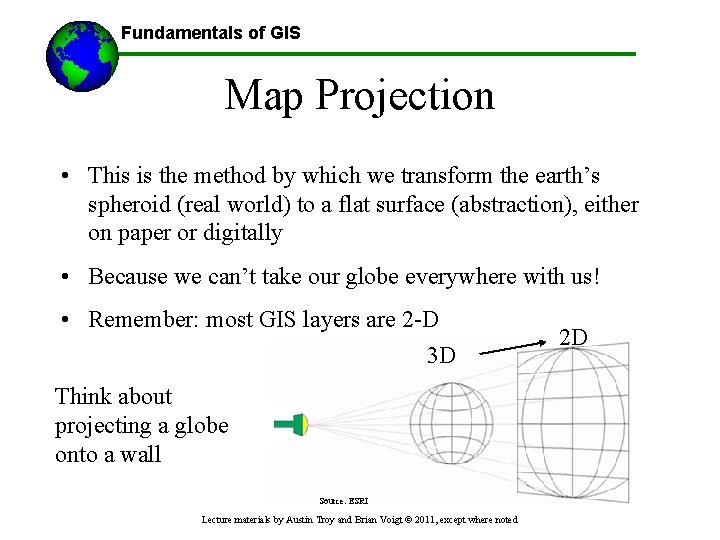 Fundamentals of GIS

Map Projection

• This is the method by which we transform the earth's spheroid (real world) to a flat surface (abstraction), either on paper or digitally

• Because we can't take our globe everywhere with us!

• Remember: most GIS layers are 2-D

3D

2D

Think about projecting a globe onto a wall

Source: ESRI

Lecture materials by Austin Troy and Brian Voigt © 2011, except where noted